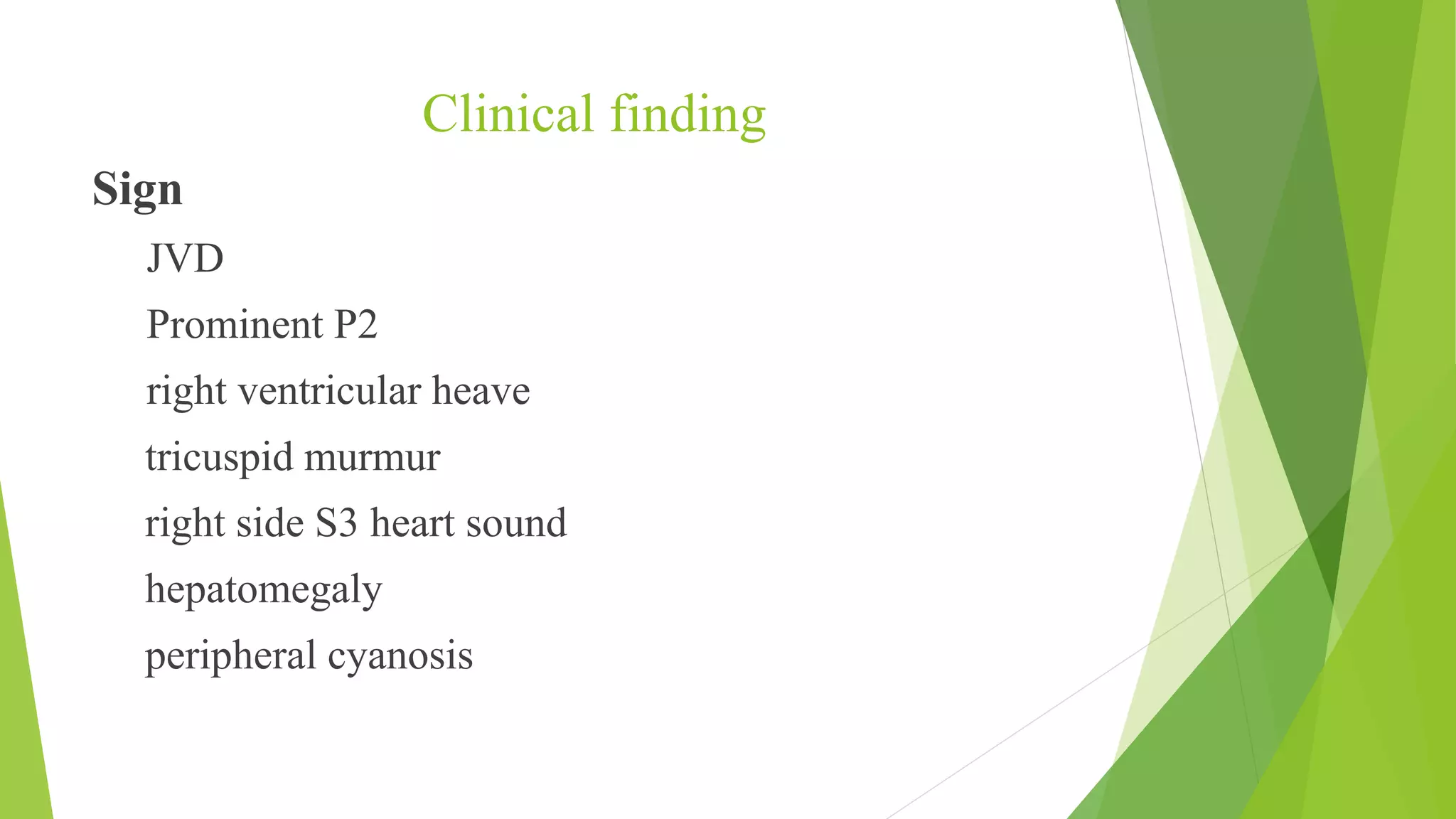 Clinical finding

Sign

JVD

Prominent P2

right ventricular heave

tricuspid murmur

right side S3 heart sound

hepatomegaly

peripheral cyanosis